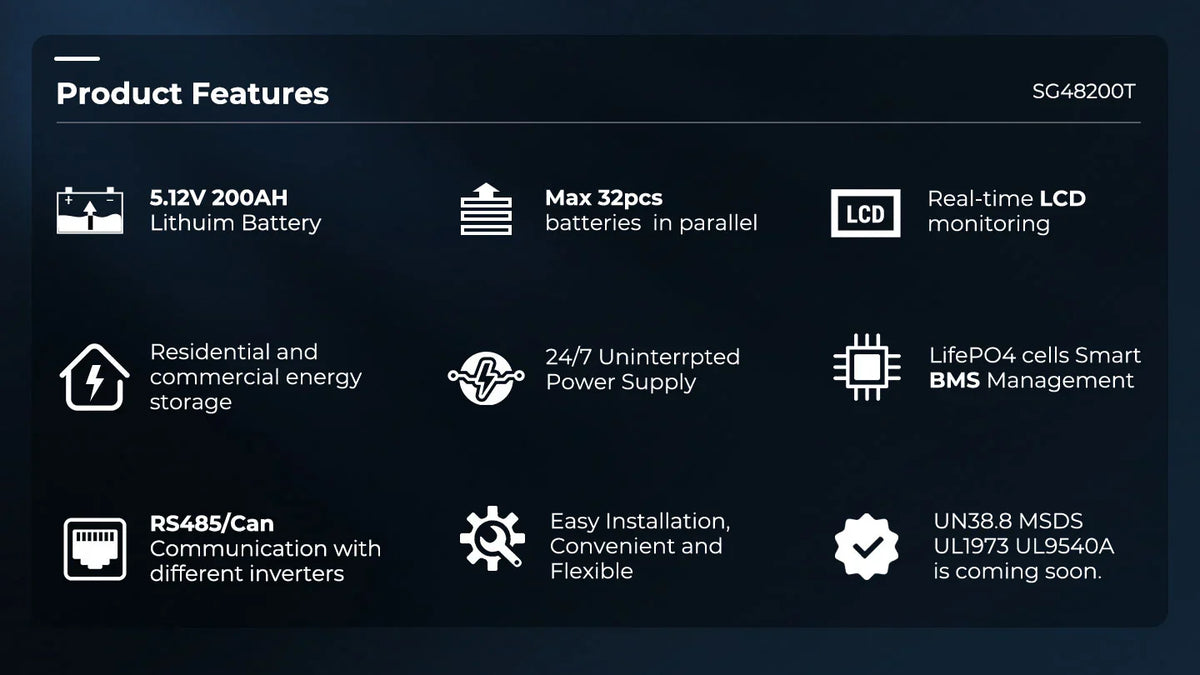 Product Features

SG48200T

5.12V 200AH
Lithuim Battery

Max 32pcs
batteries in parallel

LCD

Real-time LCD
monitoring

Residential and commercial energy storage

24/7 Uninterrpted Power Supply

LifePO4 cells Smart BMS Management

RS485/Can
Communication with different inverters

Easy Installation, Convenient and Flexible

UN38.8 MSDS
UL1973 UL9540A
is coming soon.